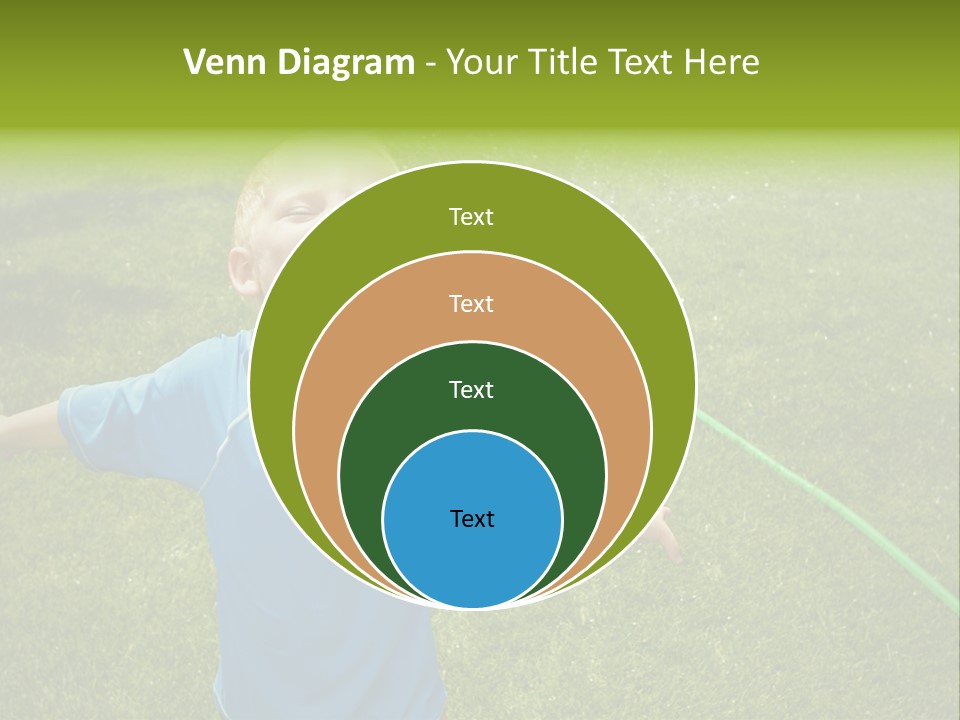 Venn Diagram - Your Title Text Here

Text

Text

Text

Text